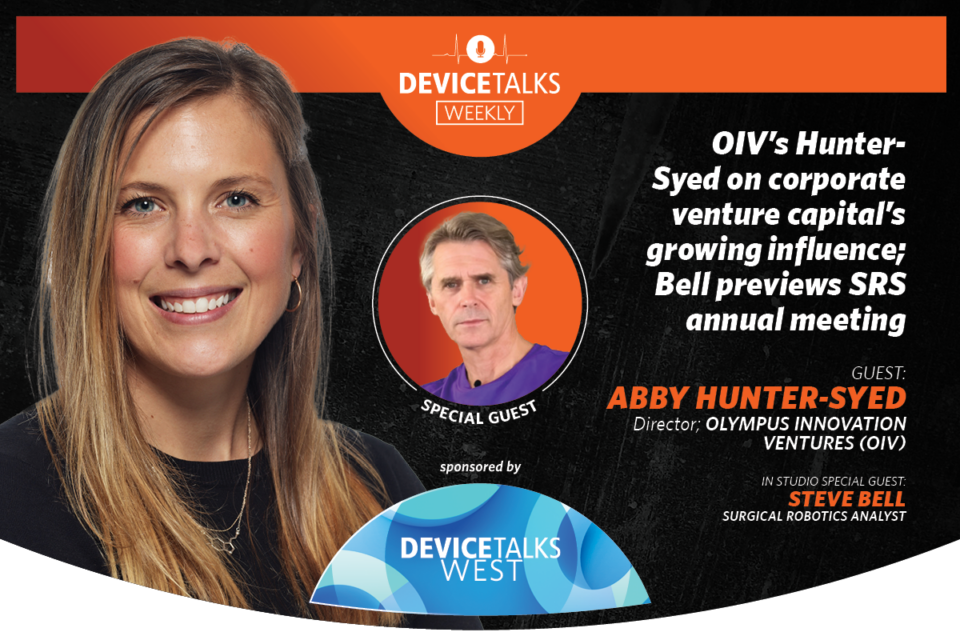 DEVICETALKS WEEKLY

OIV's Hunter-Syed on corporate venture capital's growing influence; Bell previews SRS annual meeting

SPECIAL GUEST

GUEST:
ABBY HUNTER-SYED
Director; OLYMPUS INNOVATION VENTURES (OIV)

IN STUDIO SPECIAL GUEST:
STEVE BELL
SURGICAL ROBOTICS ANALYST

sponsored by

DEVICETALKS WEST